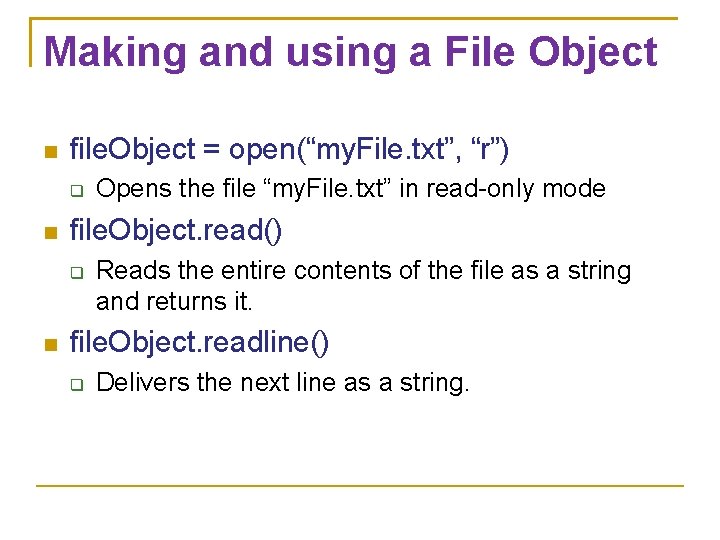 Making and using a File Object

fileObject = open(“myFile.txt”, “r”)

Opens the file “myFile.txt” in read-only mode

fileObject.read()

Reads the entire contents of the file as a string and returns it.

fileObject.readline()

Delivers the next line as a string.